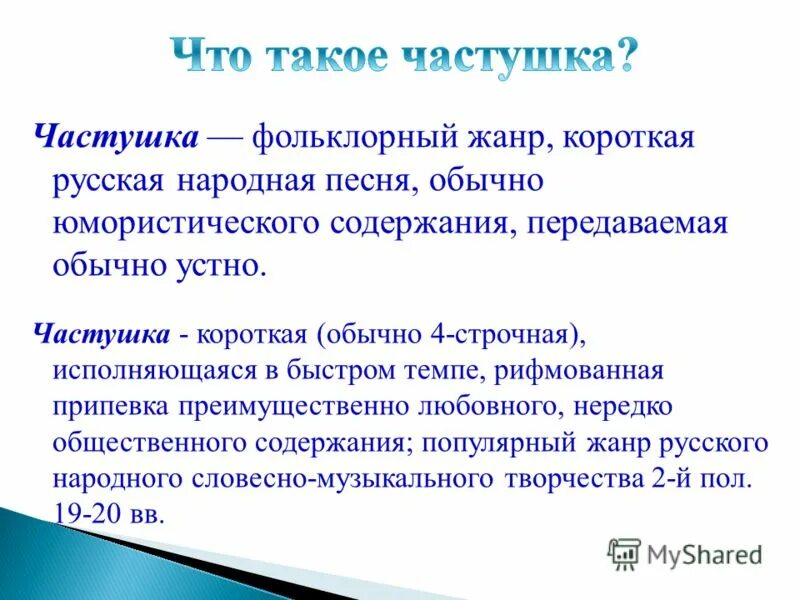 Что такое частушка?

Частушка — фольклорный жанр, короткая русская народная песня, обычно юмористического содержания, передаваемая обычно устно.

Частушка - короткая (обычно 4-строчная), исполняющаяся в быстром темпе, рифмованная припевка преимущественно любовного, нередко общественного содержания; популярный жанр русского народного словесно-музыкального творчества 2-й пол. 19-20 вв.

MyShared